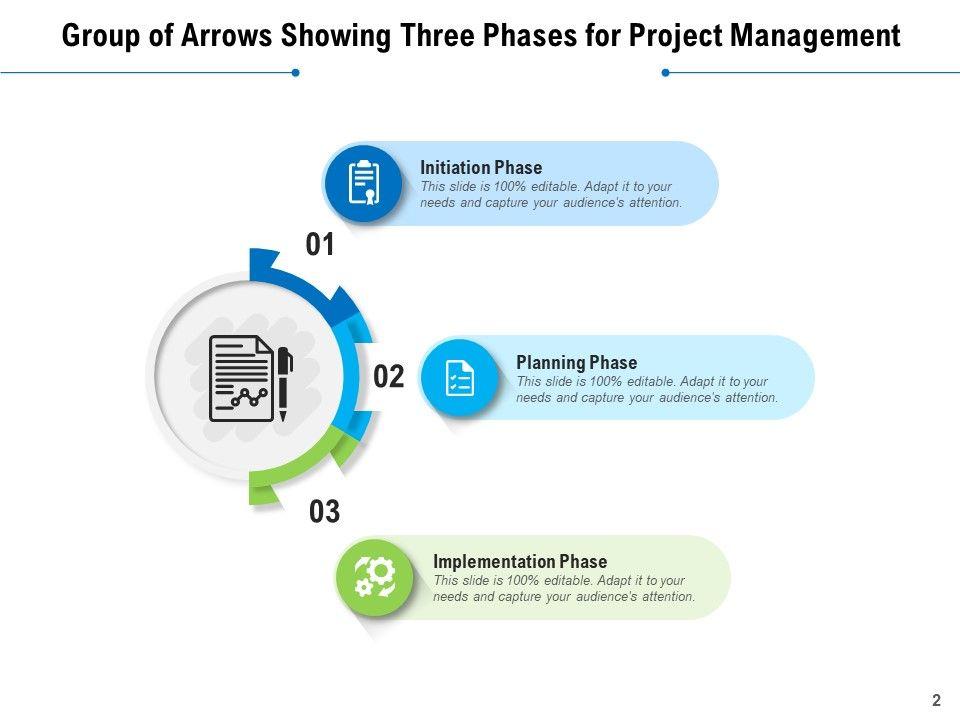 Group of Arrows Showing Three Phases for Project Management

Initiation Phase
This slide is 100% editable. Adapt it to your needs and capture your audience's attention.

01

02

Planning Phase
This slide is 100% editable. Adapt it to your needs and capture your audience's attention.

03

Implementation Phase
This slide is 100% editable. Adapt it to your needs and capture your audience's attention.

2